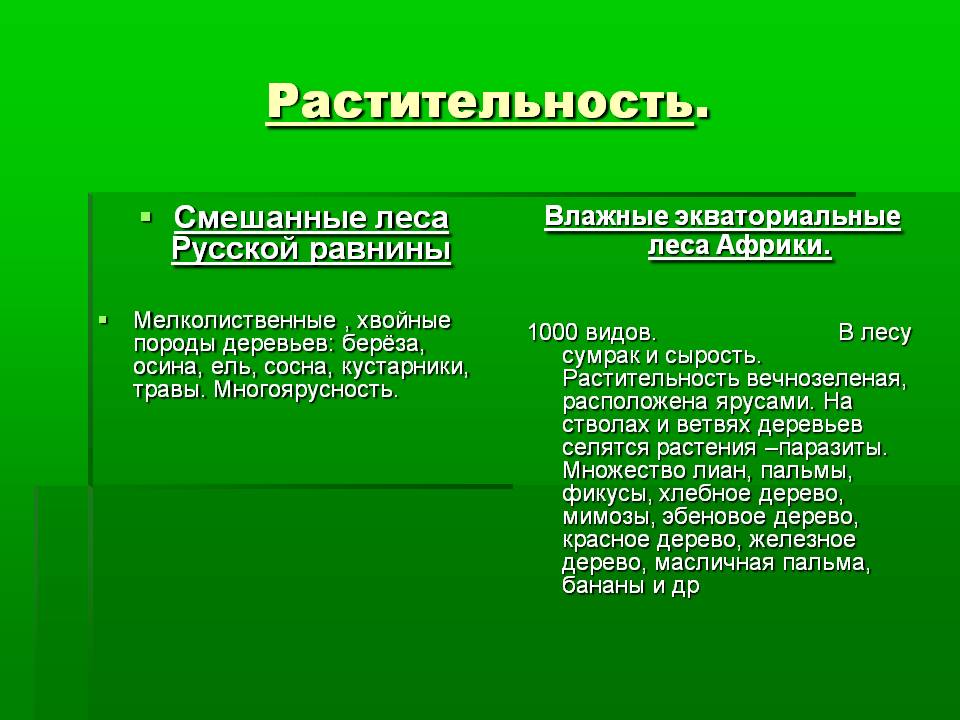 Растительность.

Смешанные леса Русской равнины

Мелколиственные , хвойные породы деревьев: берёза, осина, ель, сосна, кустарники, травы. Многоярусность.

Влажные экваториальные леса Африки.

1000 видов. В лесу сумрак и сырость. Растительность вечнозеленая, расположена ярусами. На стволах и ветвях деревьев селятся растения –паразиты. Множество лиан, пальмы, фикусы, хлебное дерево, мимозы, эбеновое дерево, красное дерево, железное дерево, масличная пальма, бананы и др